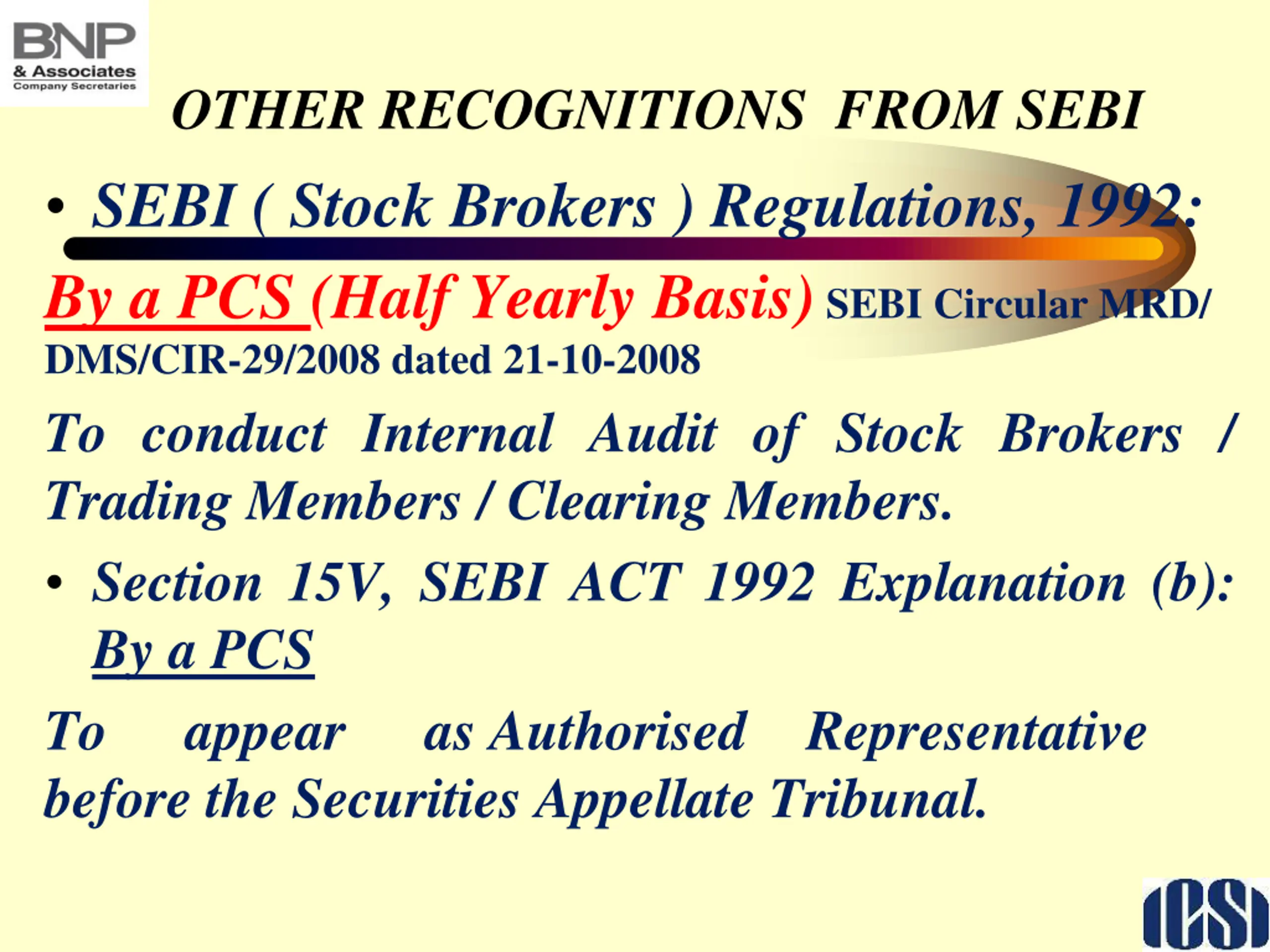 BNP
& Associates
Company Secretaries

OTHER RECOGNITIONS FROM SEBI

• SEBI ( Stock Brokers ) Regulations, 1992:

By a PCS (Half Yearly Basis) SEBI Circular MRD/ DMS/CIR-29/2008 dated 21-10-2008

To conduct Internal Audit of Stock Brokers / Trading Members / Clearing Members.

• Section 15V, SEBI ACT 1992 Explanation (b): By a PCS

To appear as Authorised Representative before the Securities Appellate Tribunal.

ICSI